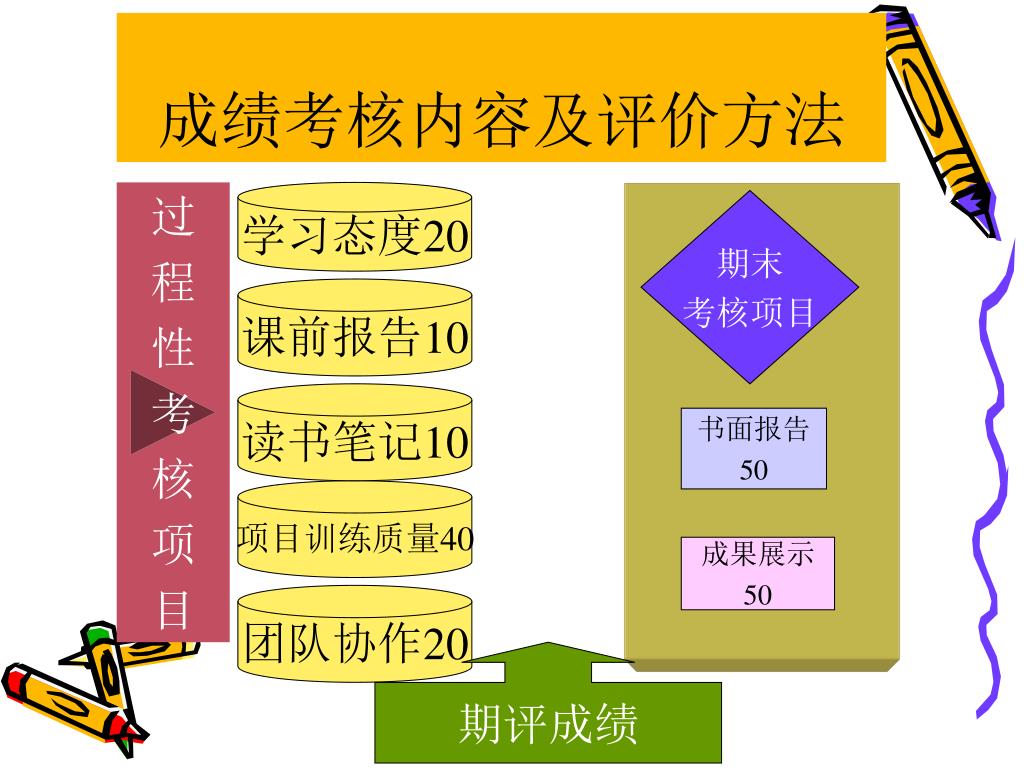 成绩考核内容及评价方法

过程性考核项目

学习态度20

课前报告10

读书笔记10

项目训练质量40

团队协作20

期末考核项目

书面报告 50

成果展示 50

期评成绩